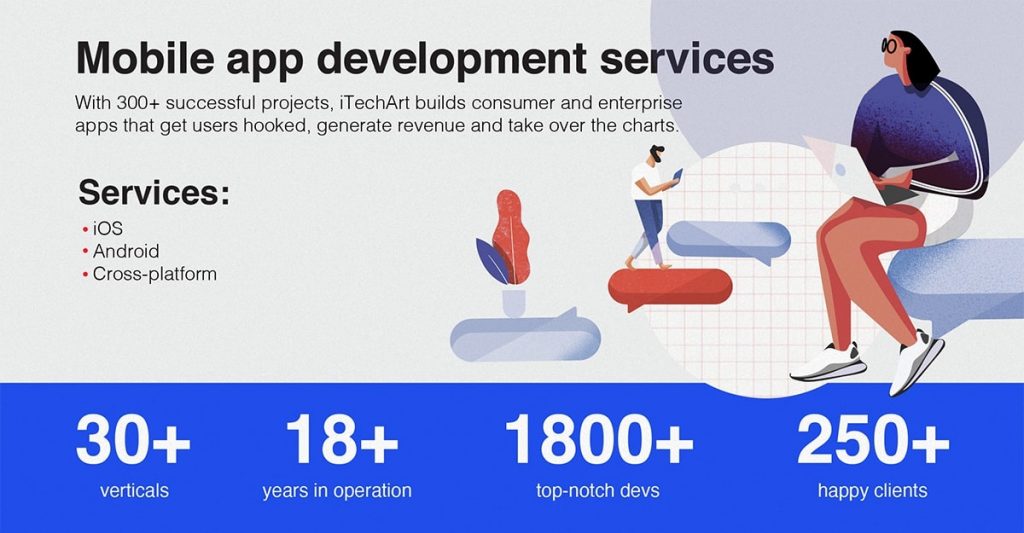 Mobile app development services

With 300+ successful projects, iTechArt builds consumer and enterprise apps that get users hooked, generate revenue and take over the charts.

Services:
• iOS
• Android
• Cross-platform

30+
verticals

18+
years in operation

1800+
top-notch devs

250+
happy clients